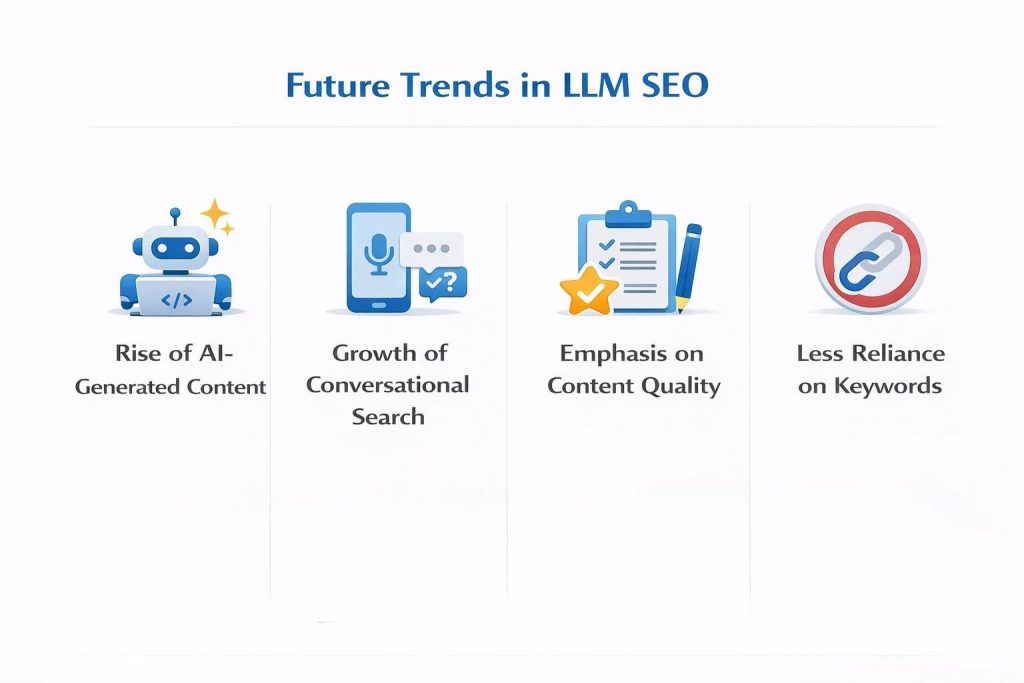 Future Trends in LLM SEO

</>

Rise of AI-Generated Content

?

Growth of Conversational Search

Emphasis on Content Quality

Less Reliance on Keywords